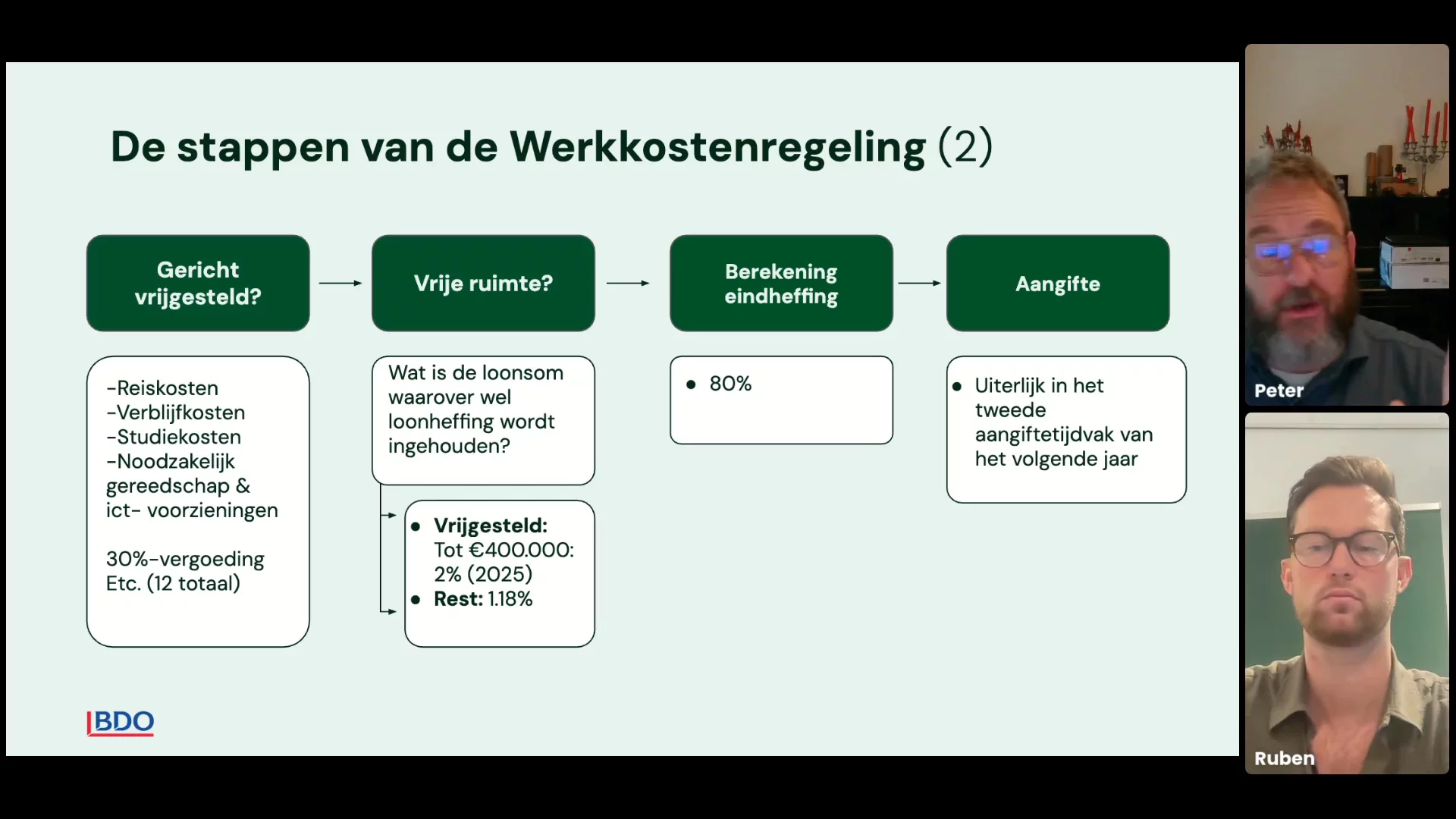 De stappen van de Werkkostenregeling (2)

Gericht vrijgesteld?

Vrije ruimte?

Berekening eindheffing

Aangifte

-Reiskosten
-Verblijfkosten
-Studiekosten
-Noodzakelijk gereedschap & ict- voorzieningen

30%-vergoeding
Etc. (12 totaal)

Wat is de loonsom waarover wel loonheffing wordt ingehouden?

• Vrijgesteld: Tot €400.000: 2% (2025)
• Rest: 1.18%

• 80%

• Uiterlijk in het tweede aangiftetijdvak van het volgende jaar

BDO

Peter

Ruben